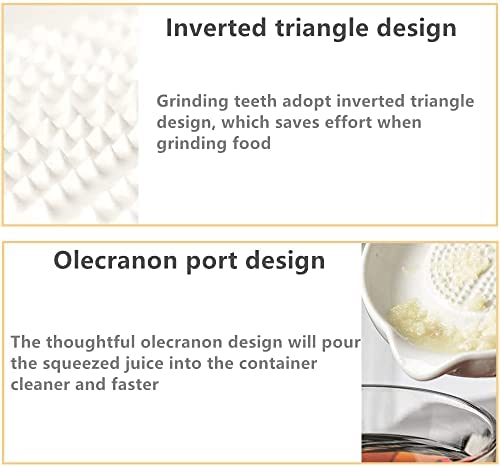 Inverted triangle design

Grinding teeth adopt inverted triangle design, which saves effort when grinding food

Olecranon port design

The thoughtful olecranon design will pour the squeezed juice into the container cleaner and faster